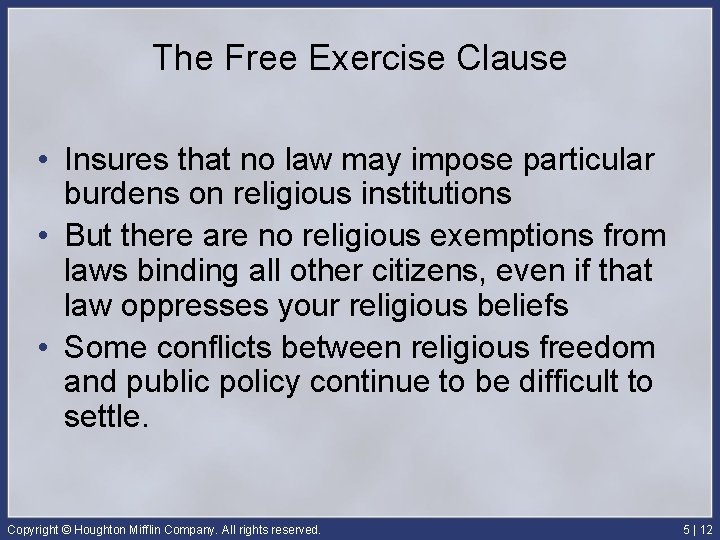 The Free Exercise Clause

• Insures that no law may impose particular burdens on religious institutions
• But there are no religious exemptions from laws binding all other citizens, even if that law oppresses your religious beliefs
• Some conflicts between religious freedom and public policy continue to be difficult to settle.

Copyright © Houghton Mifflin Company. All rights reserved.

5 | 12